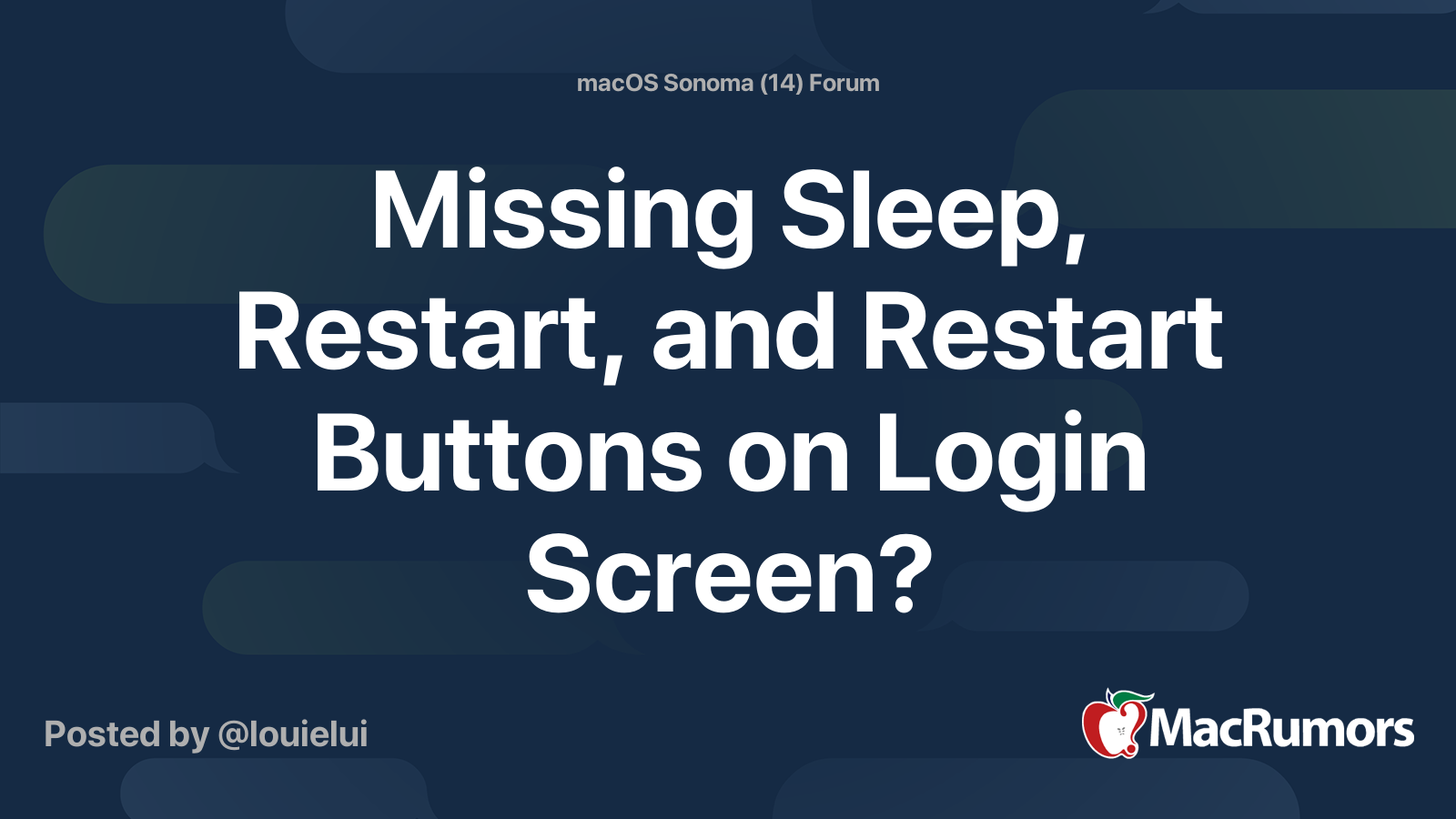 macOS Sonoma (14) Forum

Missing Sleep, Restart, and Restart Buttons on Login Screen?

Posted by @louielui

MacRumors